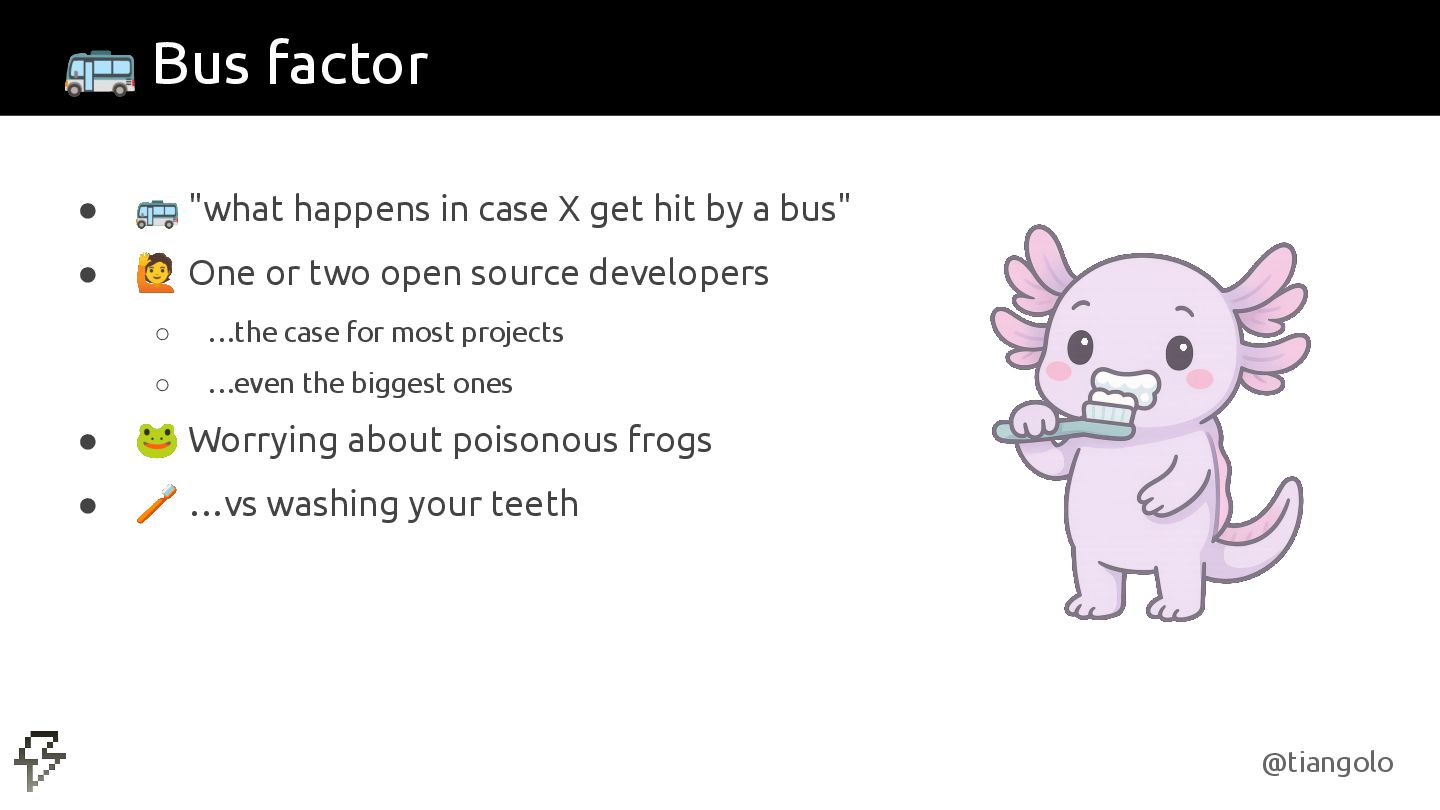 🚌 Bus factor

- 🚌 "what happens in case X get hit by a bus"
- 🙋 One or two open source developers
  - ...the case for most projects
  - ...even the biggest ones
- 🐸 Worrying about poisonous frogs
- 🪥 ...vs washing your teeth

@tiangolo